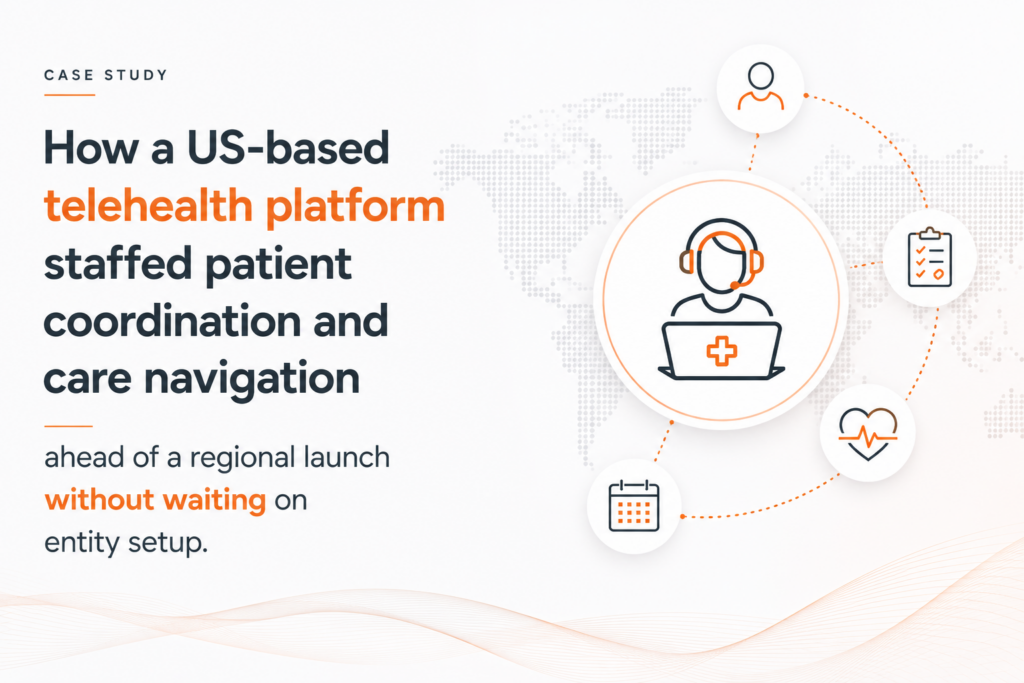 CASE STUDY

How a US-based telehealth platform staffed patient coordination and care navigation

ahead of a regional launch without waiting on entity setup.